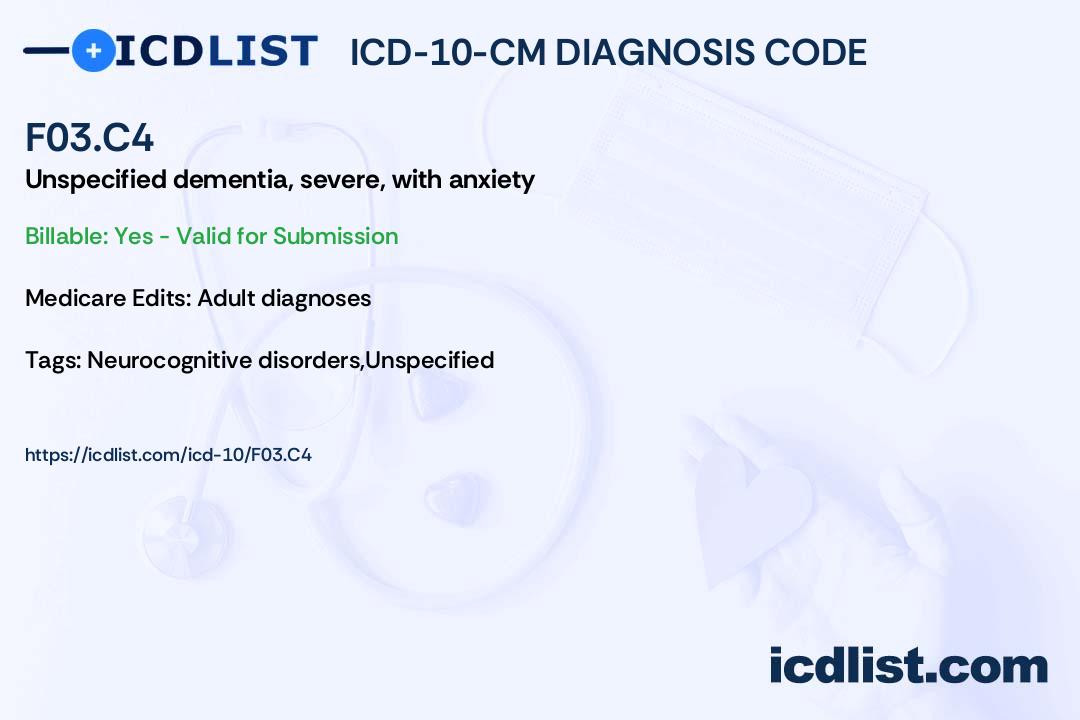 ICDLIST ICD-10-CM DIAGNOSIS CODE

F03.C4

Unspecified dementia, severe, with anxiety

Billable: Yes - Valid for Submission

Medicare Edits: Adult diagnoses

Tags: Neurocognitive disorders,Unspecified

https://icdlist.com/icd-10/F03.C4

icdlist.com